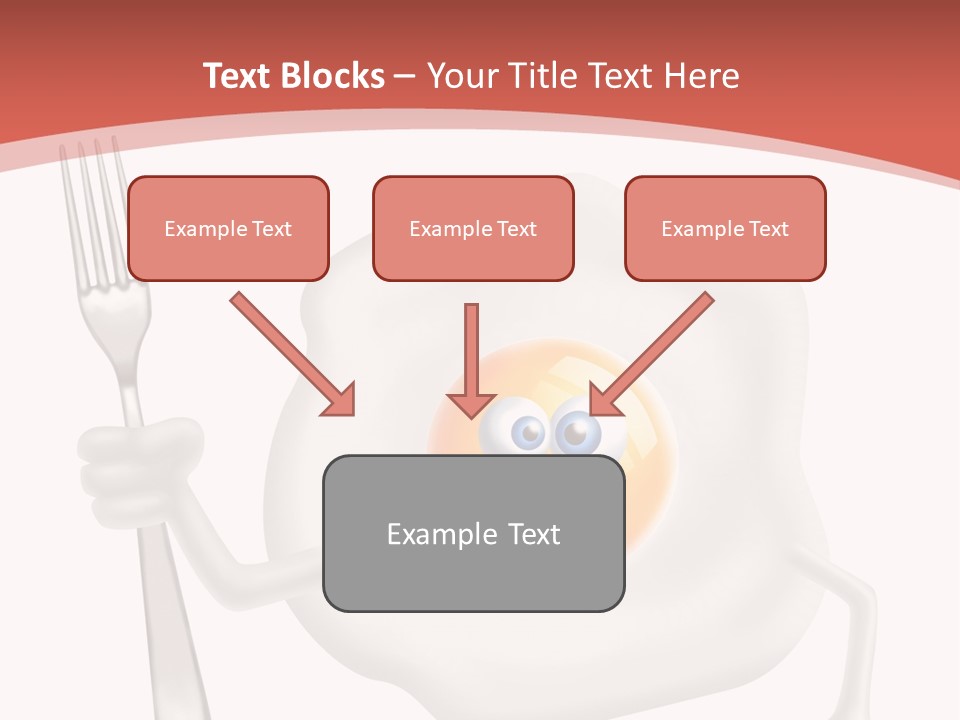 Text Blocks – Your Title Text Here

Example Text

Example Text

Example Text

Example Text